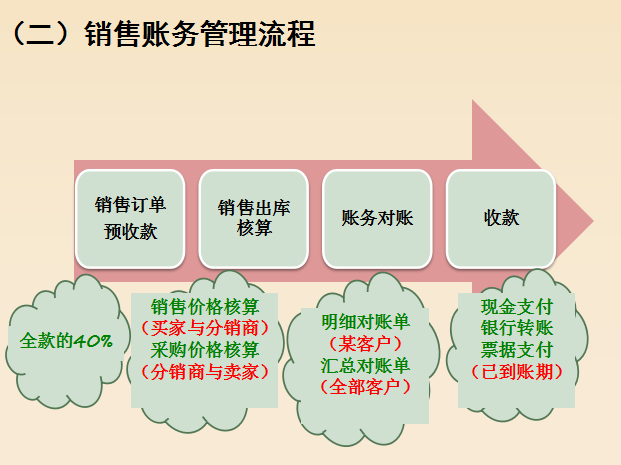 （二）销售账务管理流程

销售订单
预收款

销售出库
核算

账务对账

收款

全款的40%

销售价格核算
（买家与分销商）
采购价格核算
（分销商与卖家）

明细对账单
（某客户）
汇总对账单
（全部客户）

现金支付
银行转账
票据支付
（已到账期）